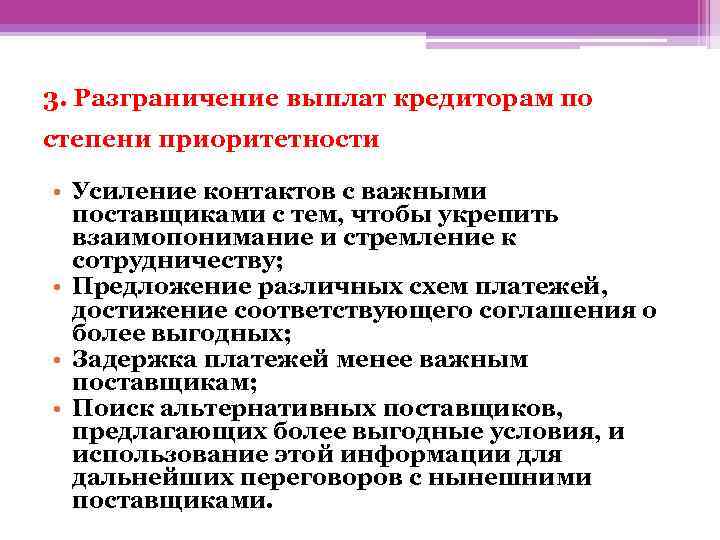 3. Разграничение выплат кредиторам по степени приоритетности

• Усиление контактов с важными поставщиками с тем, чтобы укрепить взаимопонимание и стремление к сотрудничеству;
• Предложение различных схем платежей, достижение соответствующего соглашения о более выгодных;
• Задержка платежей менее важным поставщикам;
• Поиск альтернативных поставщиков, предлагающих более выгодные условия, и использование этой информации для дальнейших переговоров с нынешними поставщиками.